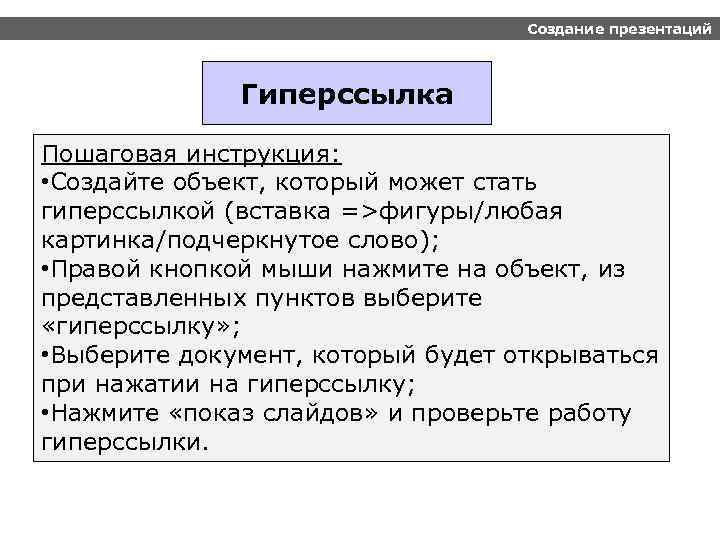 Создание презентаций

Гиперссылка

Пошаговая инструкция:
•Создайте объект, который может стать гиперссылкой (вставка =>фигуры/любая картинка/подчеркнутое слово);
•Правой кнопкой мыши нажмите на объект, из представленных пунктов выберите «гиперссылку»;
•Выберите документ, который будет открываться при нажатии на гиперссылку;
•Нажмите «показ слайдов» и проверьте работу гиперссылки.